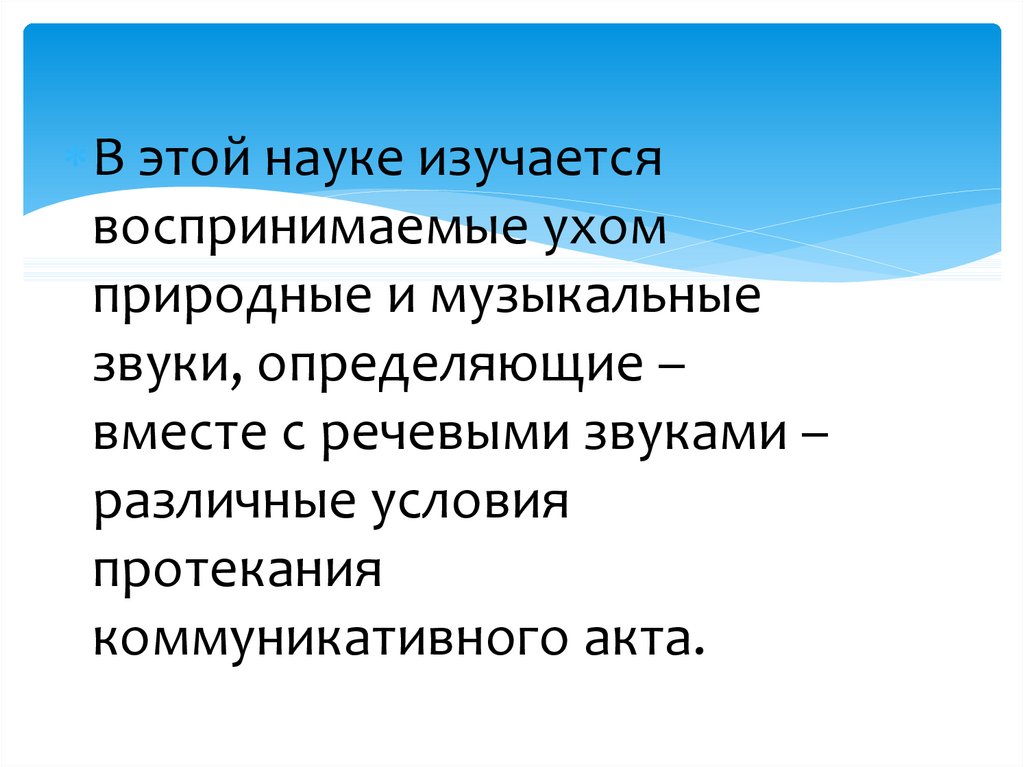 В этой науке изучается воспринимаемые ухом природные и музыкальные звуки, определяющие – вместе с речевыми звуками – различные условия протекания коммуникативного акта.